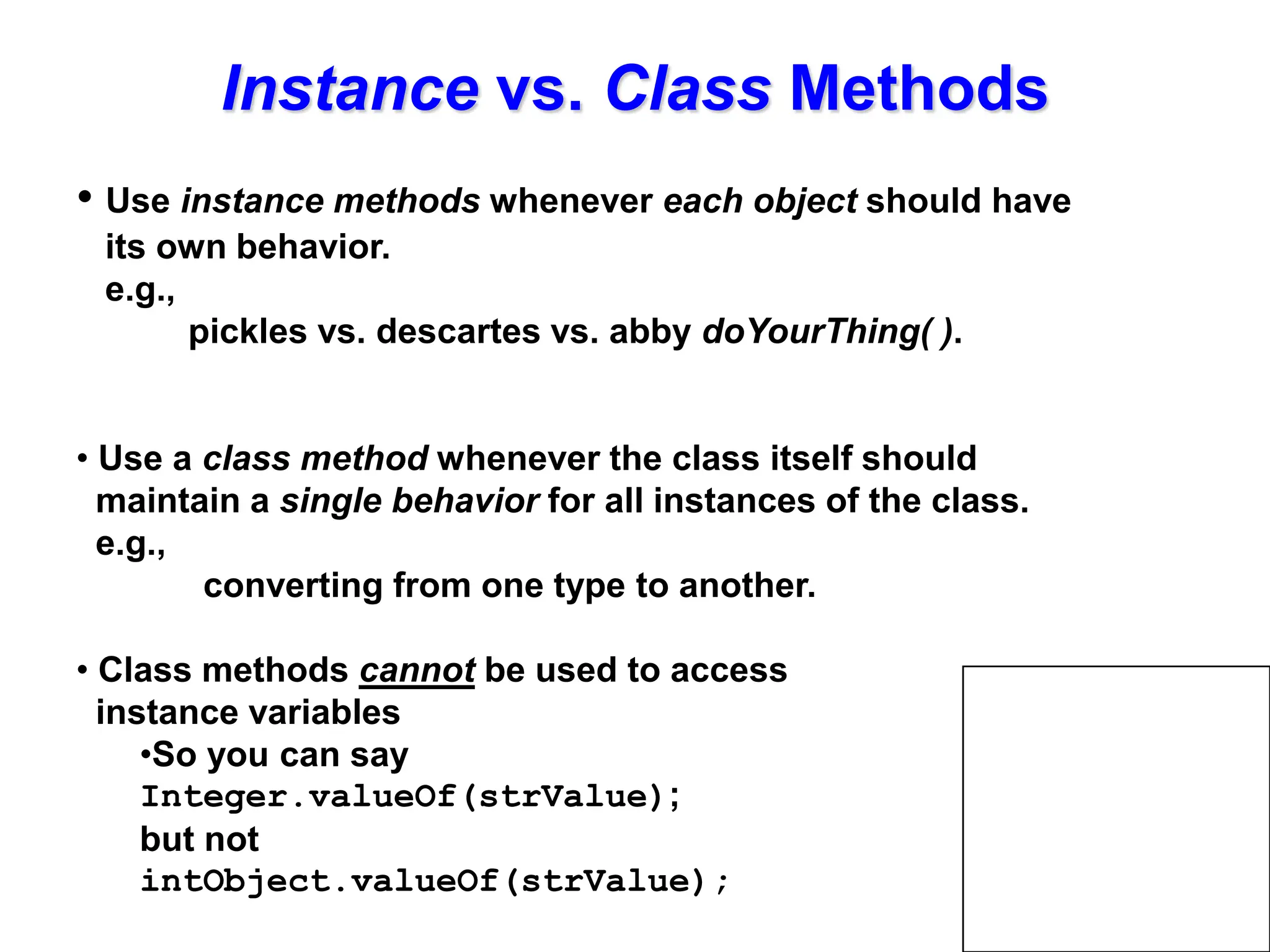 Instance vs. Class Methods

• Use instance methods whenever each object should have its own behavior.
e.g.,
pickles vs. descartes vs. abby doYourThing( ).

• Use a class method whenever the class itself should maintain a single behavior for all instances of the class.
e.g.,
converting from one type to another.

• Class methods cannot be used to access instance variables
•So you can say
Integer.valueOf(strValue);
but not
intObject.valueOf(strValue);